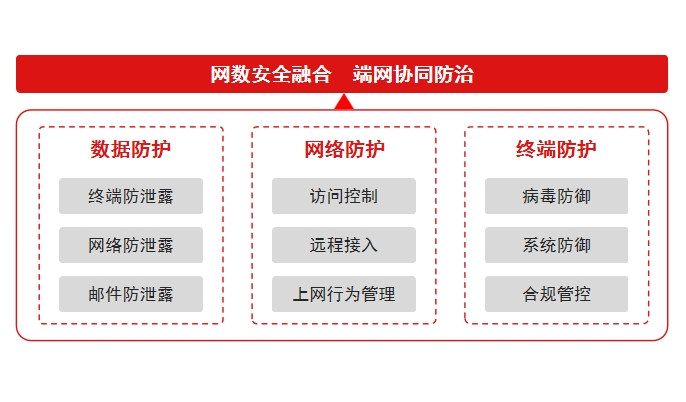 网数安全融合　端网协同防治

数据防护

终端防泄露

网络防泄露

邮件防泄露

网络防护

访问控制

远程接入

上网行为管理

终端防护

病毒防御

系统防御

合规管控